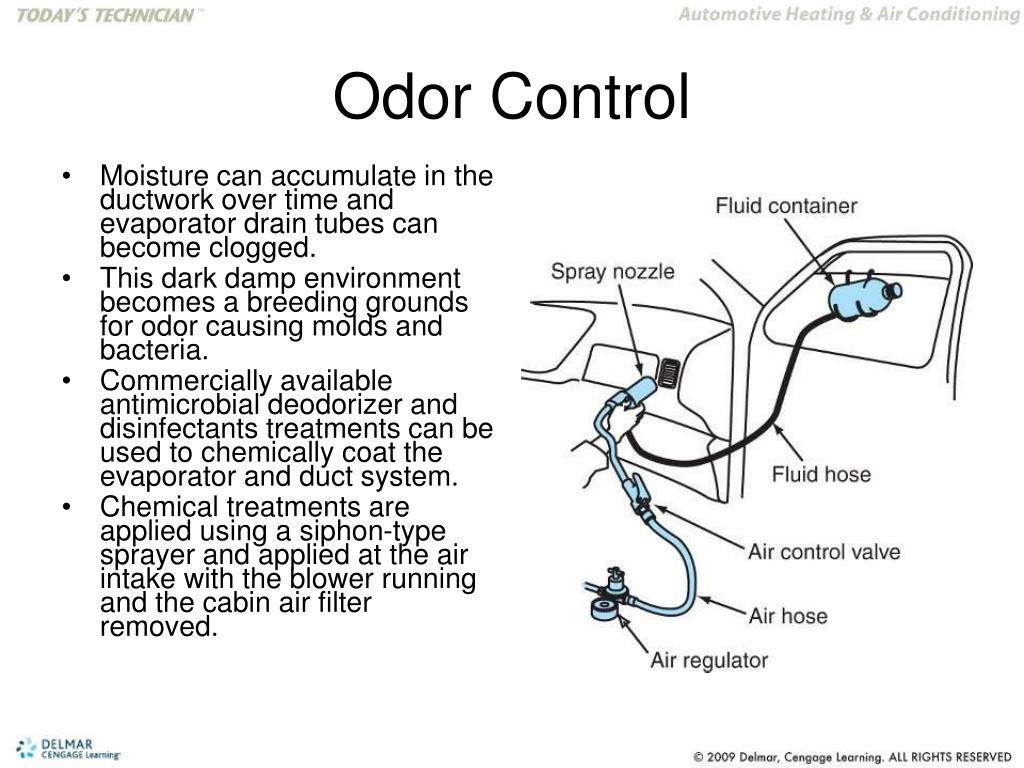 TODAY'S TECHNICIAN™

Automotive Heating & Air Conditioning

Odor Control

• Moisture can accumulate in the ductwork over time and evaporator drain tubes can become clogged.
• This dark damp environment becomes a breeding grounds for odor causing molds and bacteria.
• Commercially available antimicrobial deodorizer and disinfectants treatments can be used to chemically coat the evaporator and duct system.
• Chemical treatments are applied using a siphon-type sprayer and applied at the air intake with the blower running and the cabin air filter removed.

Fluid container

Spray nozzle

Fluid hose

Air control valve

Air hose

Air regulator

DELMAR CENGAGE Learning™

© 2009 Delmar, Cengage Learning. ALL RIGHTS RESERVED